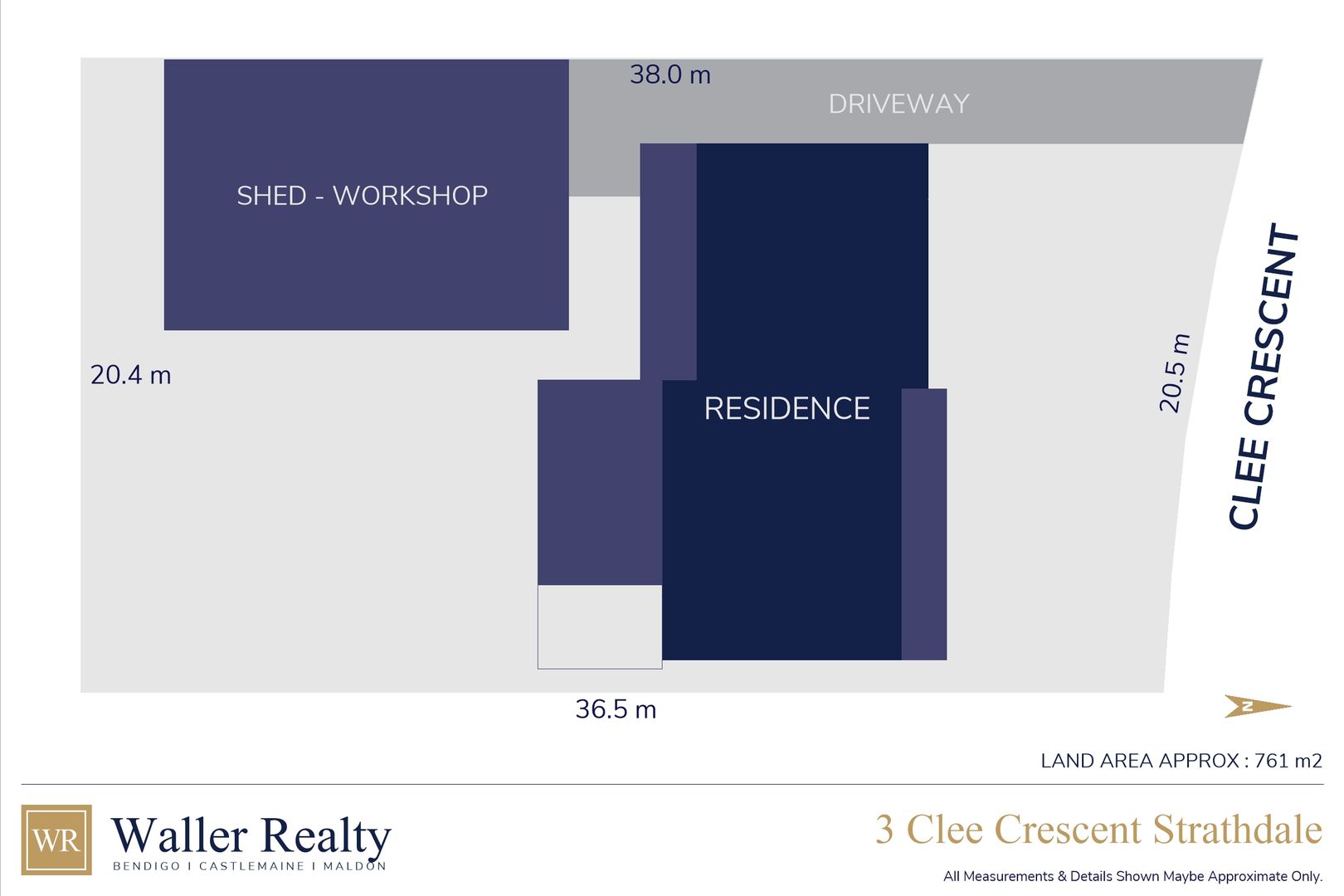 38.0 m

DRIVEWAY

SHED - WORKSHOP

20.4 m

RESIDENCE

20.5 m

CLEE CRESCENT

36.5 m

N

LAND AREA APPROX : 761 m2

WR

Waller Realty

BENDIGO I CASTLEMAINE I MALDON

3 Clee Crescent Strathdale

All Measurements & Details Shown Maybe Approximate Only.